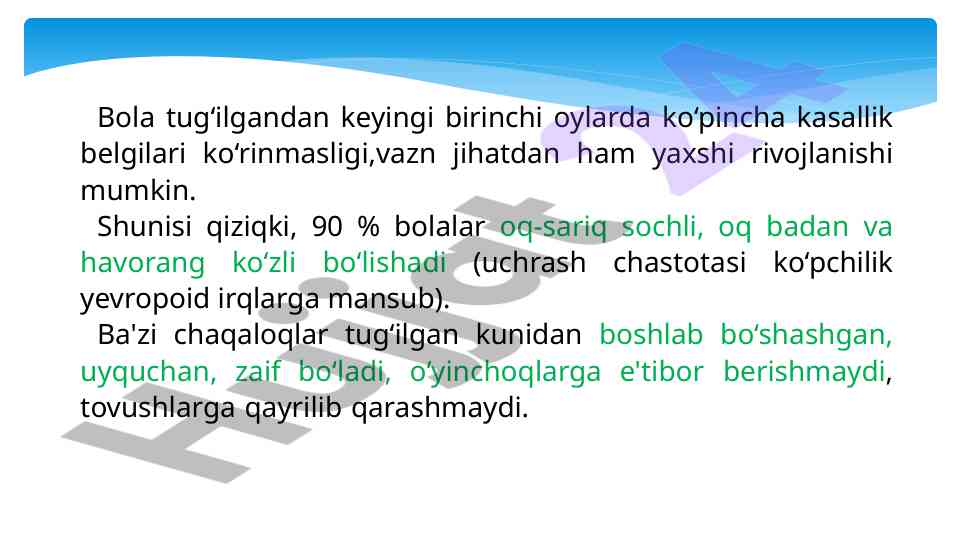 Bola tug‘ilgandan keyingi birinchi oylarda ko‘pincha kasallik belgilari ko‘rinmasligi,vazn jihatdan ham yaxshi rivojlanishi mumkin.

Shunisi qiziqki, 90 % bolalar oq-sariq sochli, oq badan va havorang ko‘zli bo‘lishadi (uchrash chastotasi ko‘pchilik yevropoid irqlarga mansub).

Ba'zi chaqaloqlar tug‘ilgan kunidan boshlab bo‘shashgan, uyquchan, zaif bo‘ladi, o‘yinchoqlarga e'tibor berishmaydi, tovushlarga qayrilib qarashmaydi.

Hujjat 24